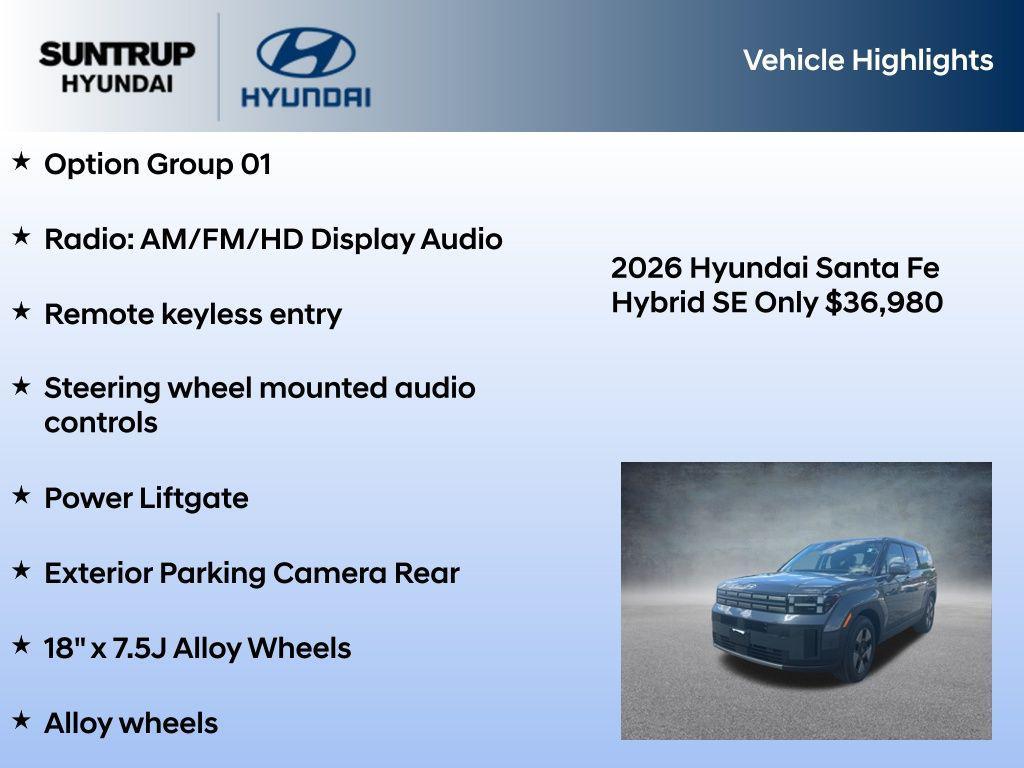 SUNTRUP HYUNDAI

HYUNDAI

Vehicle Highlights

★ Option Group 01

★ Radio: AM/FM/HD Display Audio

★ Remote keyless entry

★ Steering wheel mounted audio controls

★ Power Liftgate

★ Exterior Parking Camera Rear

★ 18" x 7.5J Alloy Wheels

★ Alloy wheels

2026 Hyundai Santa Fe Hybrid SE Only $36,980